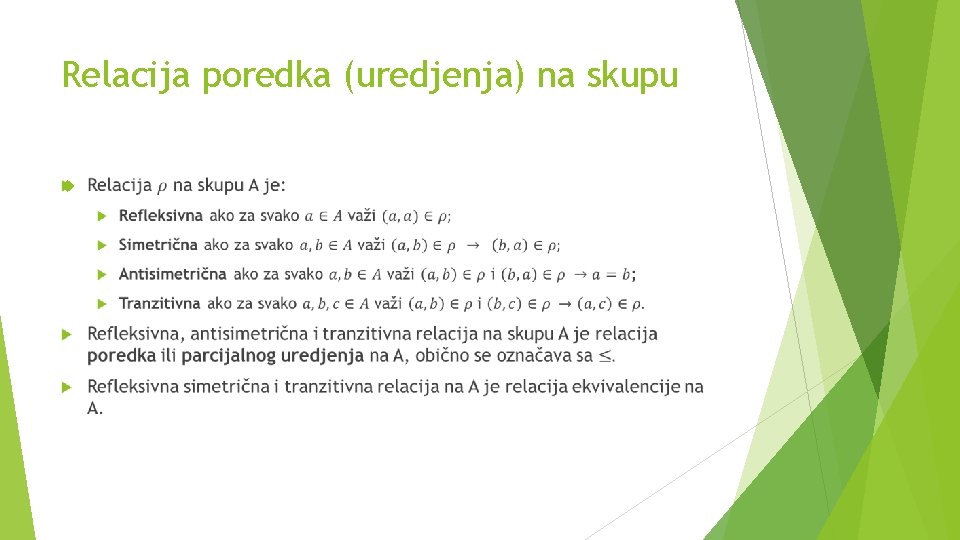 Relacija poredka (uredjenja) na skupu

Relacija $\rho$ na skupu A je:

Refleksivna ako za svako $a \in A$ važi $(a, a) \in \rho$;

Simetrična ako za svako $a, b \in A$ važi $(a, b) \in \rho \rightarrow (b, a) \in \rho$;

Antisimetrična ako za svako $a, b \in A$ važi $(a, b) \in \rho$ i $(b, a) \in \rho \rightarrow a = b$;

Tranzitivna ako za svako $a, b, c \in A$ važi $(a, b) \in \rho$ i $(b, c) \in \rho \rightarrow (a, c) \in \rho$.

Refleksivna, antisimetrična i tranzitivna relacija na skupu A je relacija poredka ili parcijalnog uredjenja na A, obično se označava sa $\leq$.

Refleksivna simetrična i tranzitivna relacija na A je relacija ekvivalencije na A.